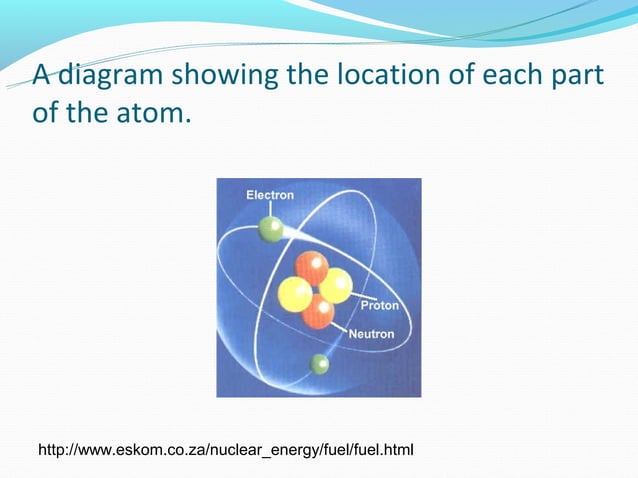 A diagram showing the location of each part of the atom.

Electron

Proton

Neutron

http://www.eskom.co.za/nuclear_energy/fuel/fuel.html